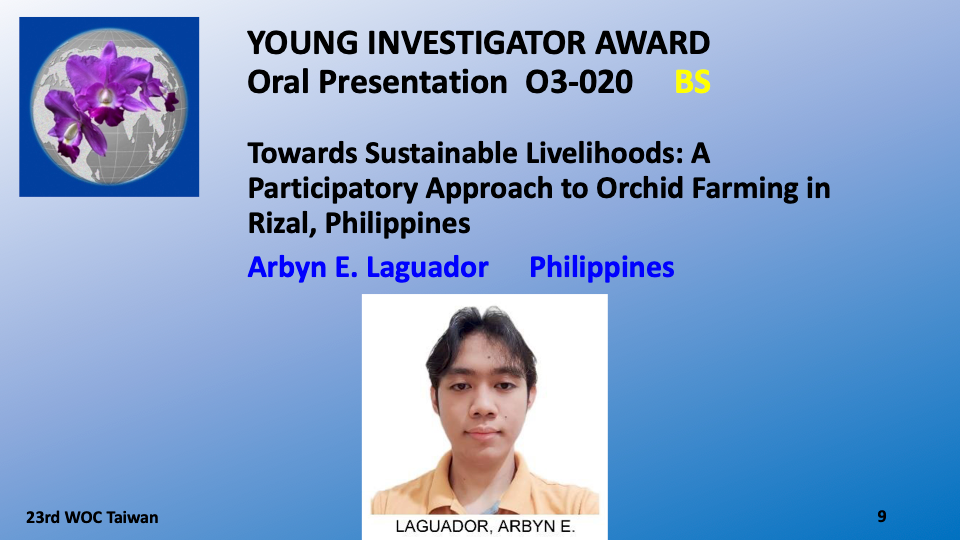 YOUNG INVESTIGATOR AWARD
Oral Presentation O3-020 BS

Towards Sustainable Livelihoods: A Participatory Approach to Orchid Farming in Rizal, Philippines

Arbyn E. Laguador Philippines

LAGUADOR, ARBYN E.

23rd WOC Taiwan

9